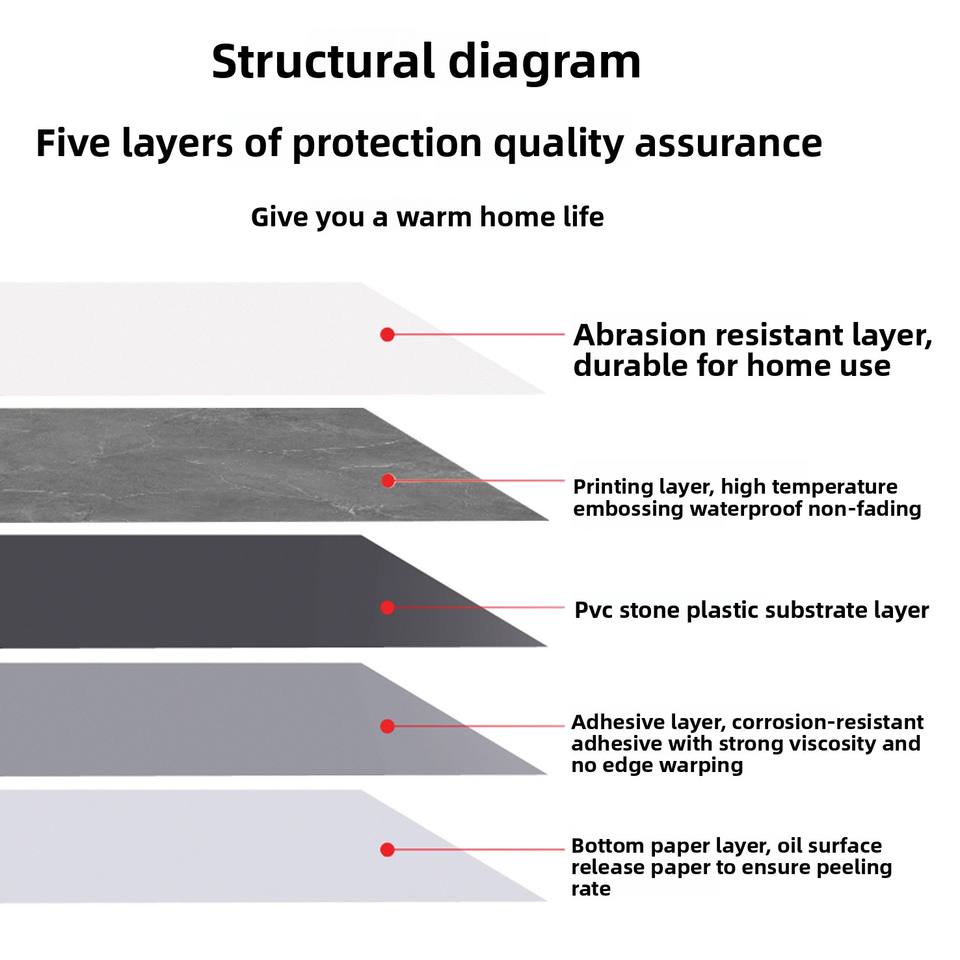 Structural diagram

Five layers of protection quality assurance

Give you a warm home life

Abrasion resistant layer, durable for home use

Printing layer, high temperature embossing waterproof non-fading

Pvc stone plastic substrate layer

Adhesive layer, corrosion-resistant adhesive with strong viscosity and no edge warping

Bottom paper layer, oil surface release paper to ensure peeling rate